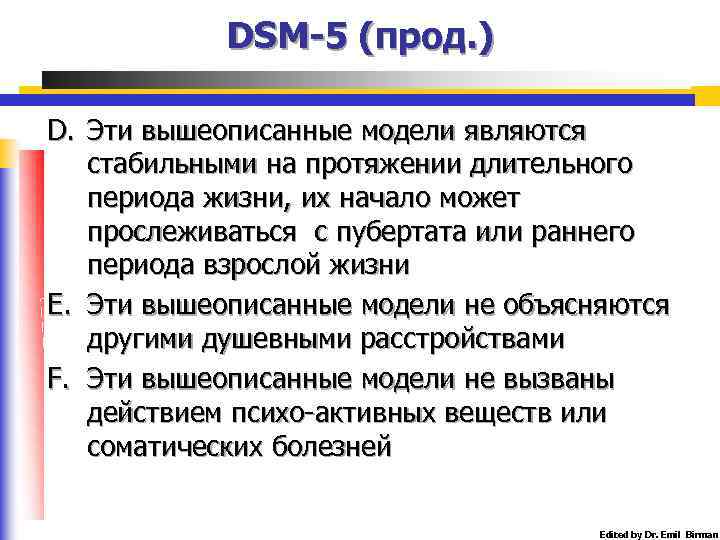 DSM-5 (прод.)

D. Эти вышеописанные модели являются стабильными на протяжении длительного периода жизни, их начало может прослеживаться с пубертата или раннего периода взрослой жизни

E. Эти вышеописанные модели не объясняются другими душевными расстройствами

F. Эти вышеописанные модели не вызваны действием психо-активных веществ или соматических болезней

Edited by Dr. Emil Birman